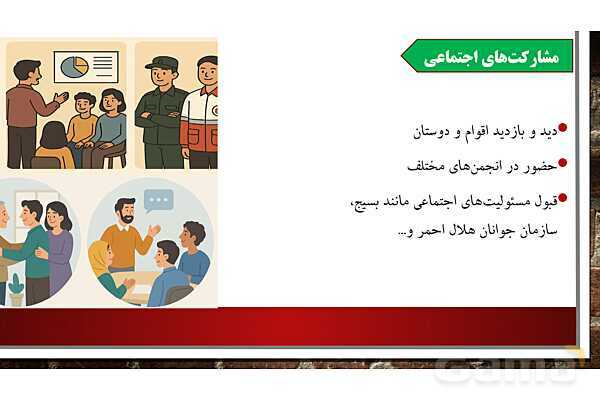 مشارکت‌های اجتماعی

دید و بازدید اقوام و دوستان

حضور در انجمن‌های مختلف

قبول مسئولیت‌های اجتماعی مانند بسیج، سازمان جوانان هلال احمر و...

Gama